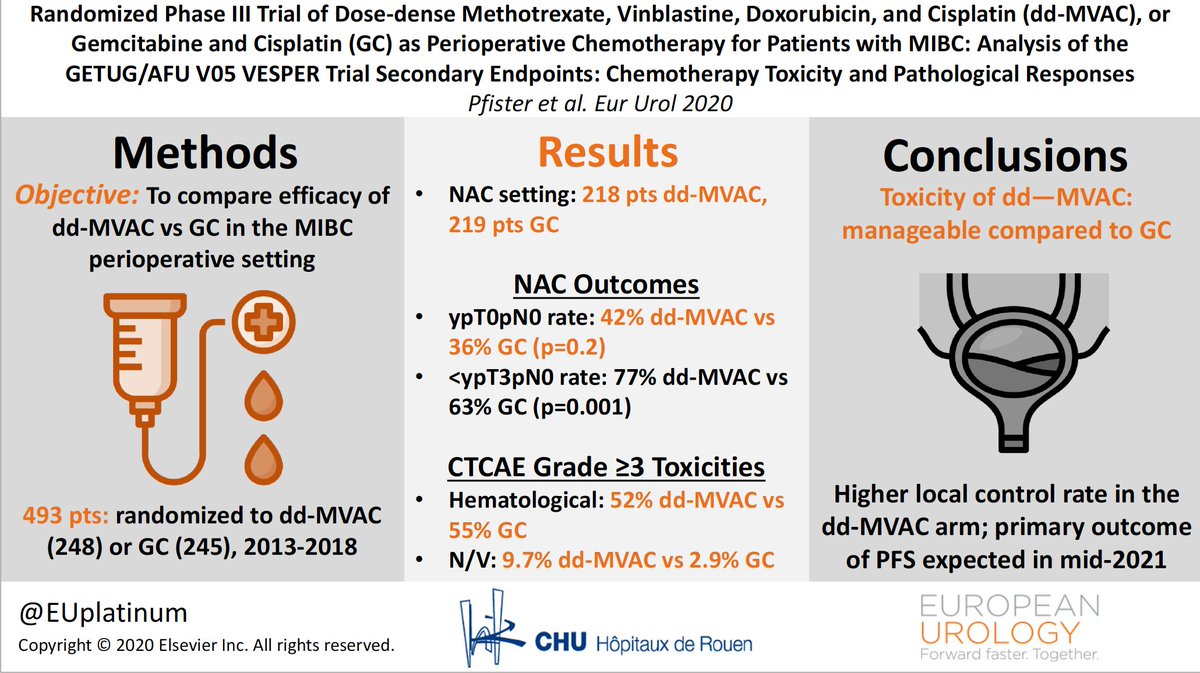 Randomized Phase III Trial of Dose-dense Methotrexate, Vinblastine, Doxorubicin, and Cisplatin (dd-MVAC), or Gemcitabine and Cisplatin (GC) as Perioperative Chemotherapy for Patients with MIBC: Analysis of the GETUG/AFU V05 VESPER Trial Secondary Endpoints: Chemotherapy Toxicity and Pathological Responses
Pfister et al. Eur Urol 2020

Methods

Objective: To compare efficacy of dd-MVAC vs GC in the MIBC perioperative setting

493 pts: randomized to dd-MVAC (248) or GC (245), 2013-2018

Results

• NAC setting: 218 pts dd-MVAC, 219 pts GC

NAC Outcomes

• ypT0pN0 rate: 42% dd-MVAC vs 36% GC (p=0.2)
• <ypT3pN0 rate: 77% dd-MVAC vs 63% GC (p=0.001)

CTCAE Grade ≥3 Toxicities

• Hematological: 52% dd-MVAC vs 55% GC
• N/V: 9.7% dd-MVAC vs 2.9% GC

Conclusions

Toxicity of dd—MVAC: manageable compared to GC

Higher local control rate in the dd-MVAC arm; primary outcome of PFS expected in mid-2021

@EUplatinum
Copyright © 2020 Elsevier Inc. All rights reserved.

CHU Hôpitaux de Rouen

EUROPEAN UROLOGY
Forward faster. Together.